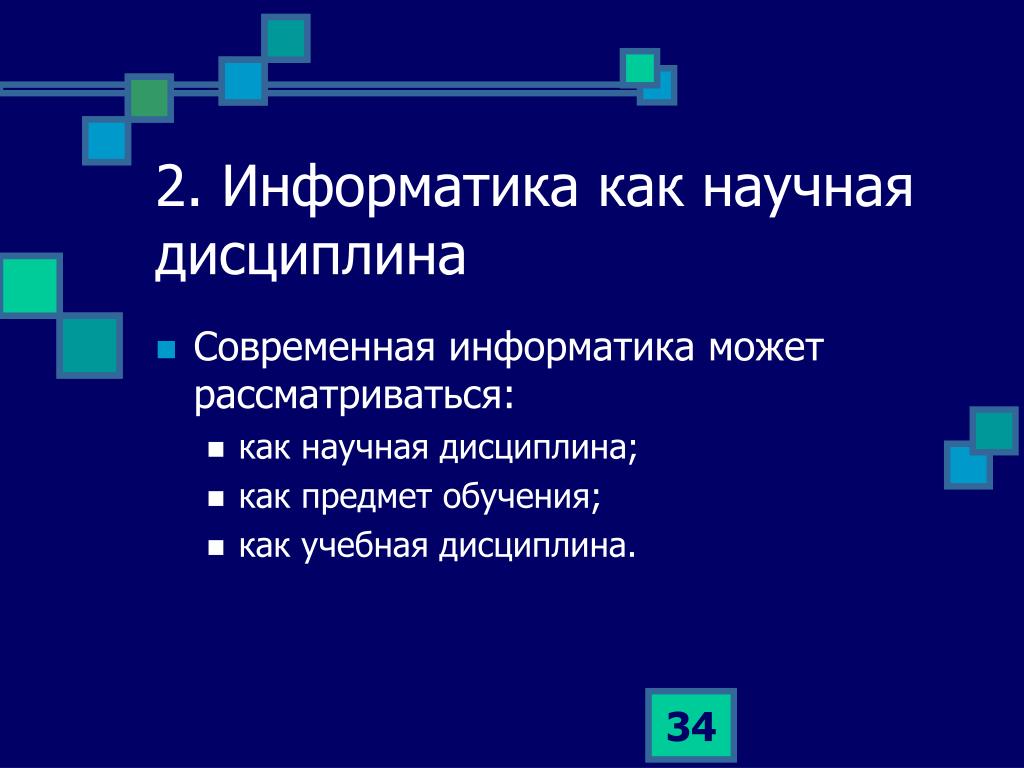 2. Информатика как научная дисциплина

Современная информатика может рассматриваться:

как научная дисциплина;

как предмет обучения;

как учебная дисциплина.

34